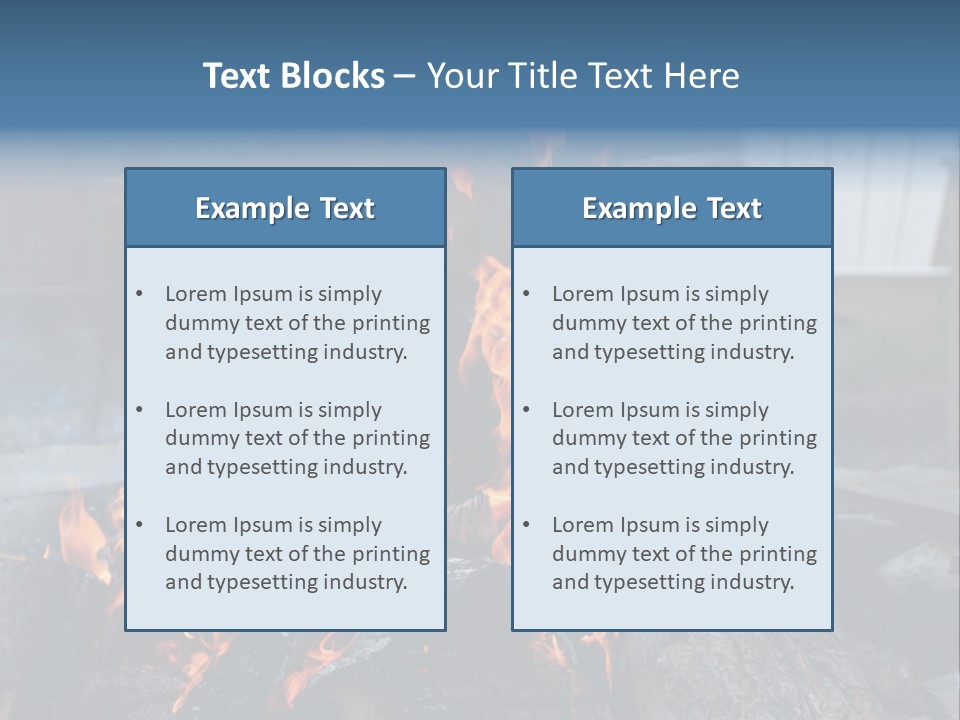 Text Blocks – Your Title Text Here

Example Text

• Lorem Ipsum is simply dummy text of the printing and typesetting industry.

• Lorem Ipsum is simply dummy text of the printing and typesetting industry.

• Lorem Ipsum is simply dummy text of the printing and typesetting industry.

Example Text

• Lorem Ipsum is simply dummy text of the printing and typesetting industry.

• Lorem Ipsum is simply dummy text of the printing and typesetting industry.

• Lorem Ipsum is simply dummy text of the printing and typesetting industry.